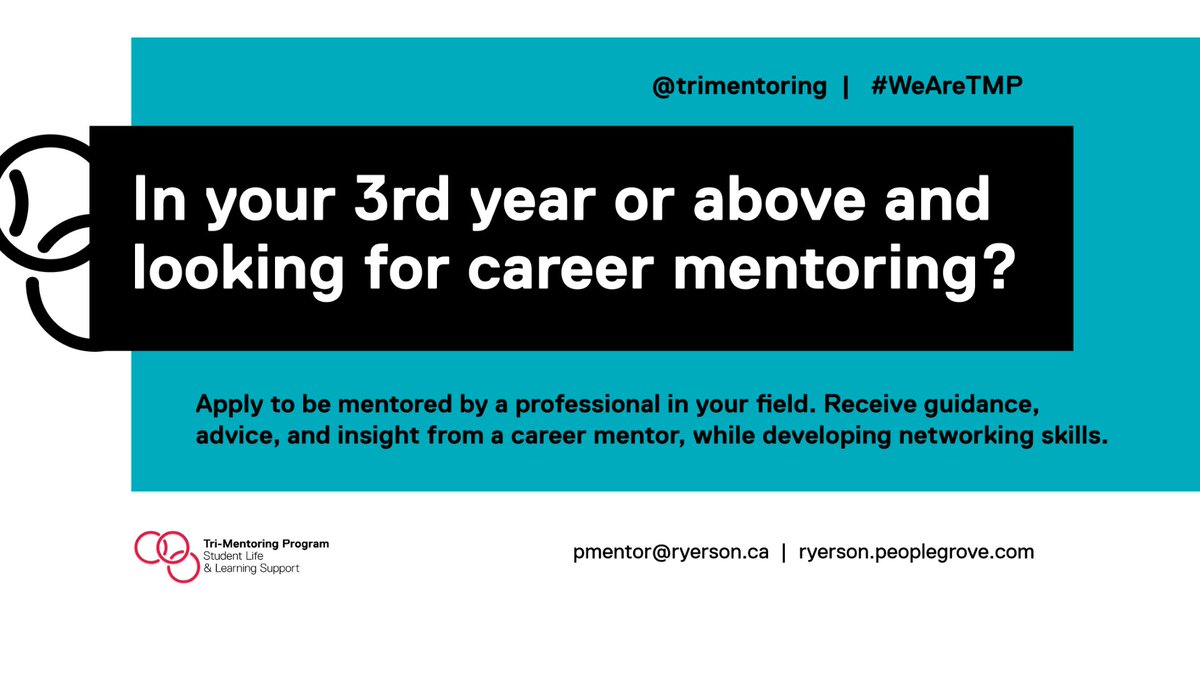 @trimentoring | #WeAreTMP

In your 3rd year or above and looking for career mentoring?

Apply to be mentored by a professional in your field. Receive guidance, advice, and insight from a career mentor, while developing networking skills.

Tri-Mentoring Program
Student Life
& Learning Support

pmentor@ryerson.ca | ryerson.peoplegrove.com